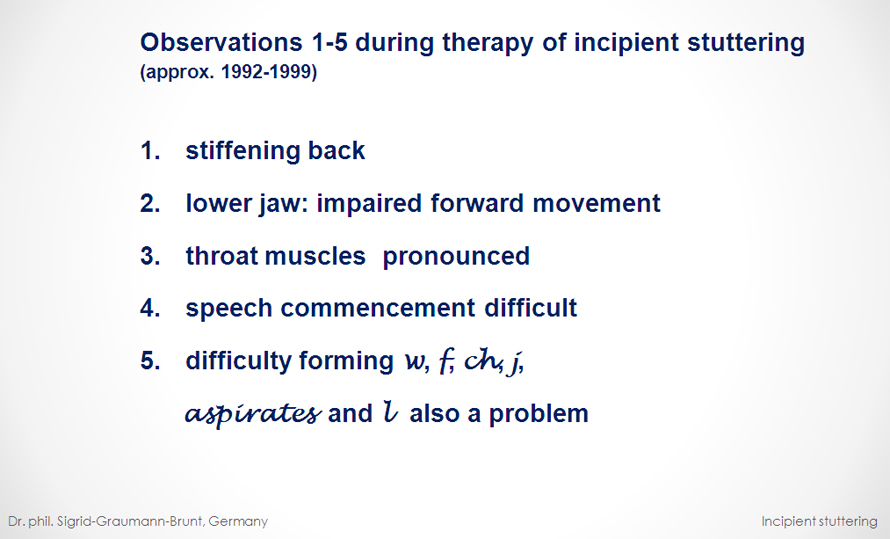 Observations 1-5 during therapy of incipient stuttering
(approx. 1992-1999)

1. stiffening back

2. lower jaw: impaired forward movement

3. throat muscles pronounced

4. speech commencement difficult

5. difficulty forming w, f, ch, j,
aspirates and l also a problem

Dr. phil. Sigrid-Graumann-Brunt, Germany

Incipient stuttering